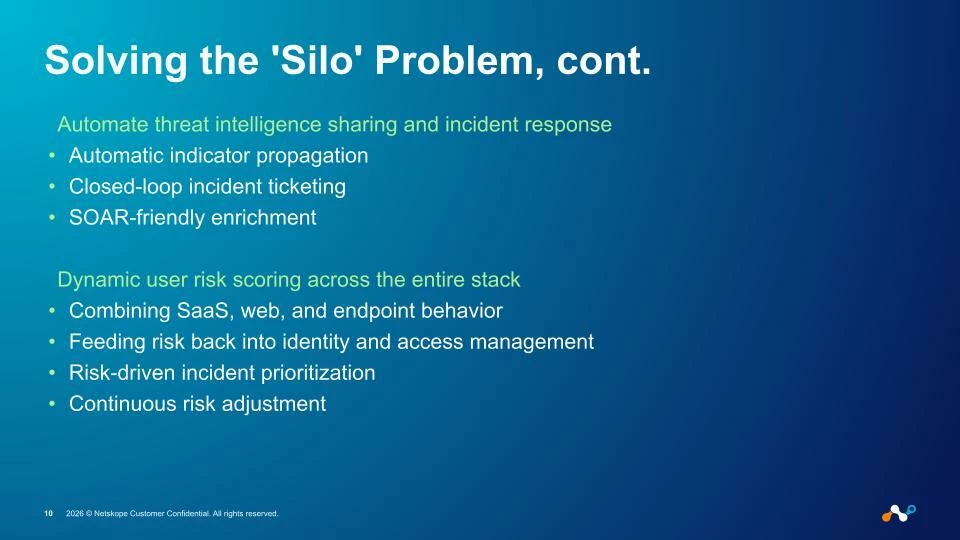 Solving the 'Silo' Problem, cont.

Automate threat intelligence sharing and incident response
• Automatic indicator propagation
• Closed-loop incident ticketing
• SOAR-friendly enrichment

Dynamic user risk scoring across the entire stack
• Combining SaaS, web, and endpoint behavior
• Feeding risk back into identity and access management
• Risk-driven incident prioritization
• Continuous risk adjustment

10 2026 © Netskope Customer Confidential. All rights reserved.